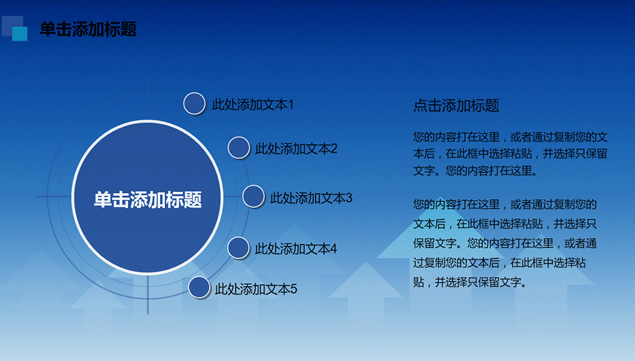 单击添加标题

单击添加标题

此处添加文本1

此处添加文本2

此处添加文本3

此处添加文本4

此处添加文本5

点击添加标题

您的内容打在这里，或者通过复制您的文本后，在此框中选择粘贴，并选择只保留文字。您的内容打在这里。

您的内容打在这里，或者通过复制您的文本后，在此框中选择粘贴，并选择只保留文字。您的内容打在这里，或者通过复制您的文本后，在此框中选择粘贴，并选择只保留文字。